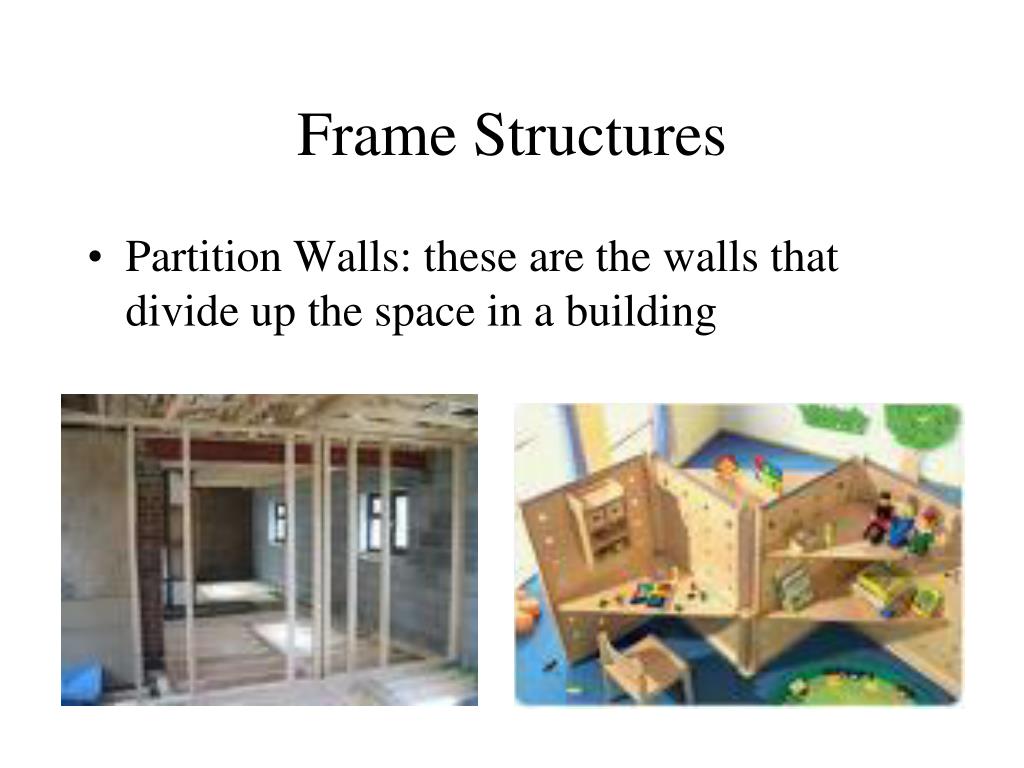 Frame Structures

• Partition Walls: these are the walls that divide up the space in a building